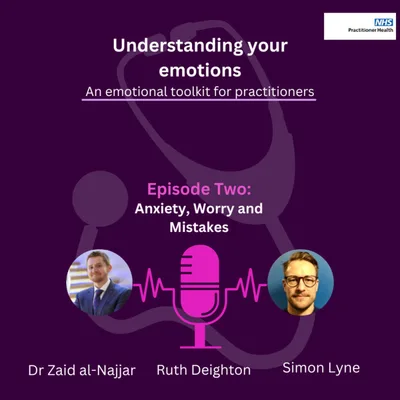 NHS
Practitioner Health

Understanding your emotions
An emotional toolkit for practitioners

Episode Two:
Anxiety, Worry and Mistakes

Dr Zaid al-Najjar
Ruth Deighton
Simon Lyne